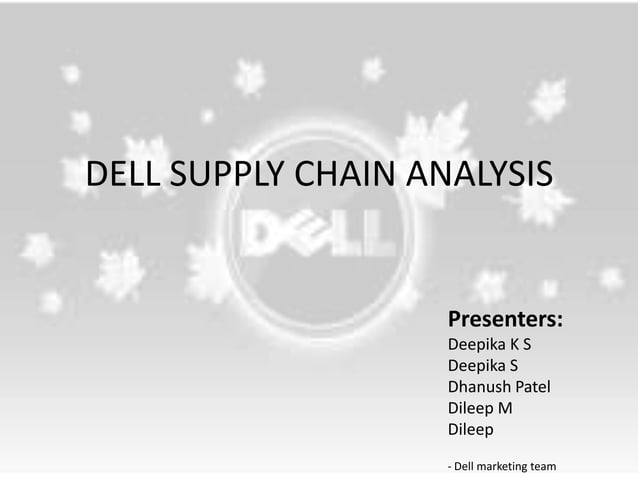 DELL SUPPLY CHAIN ANALYSIS

DELL

Presenters:
Deepika K S
Deepika S
Dhanush Patel
Dileep M
Dileep

- Dell marketing team